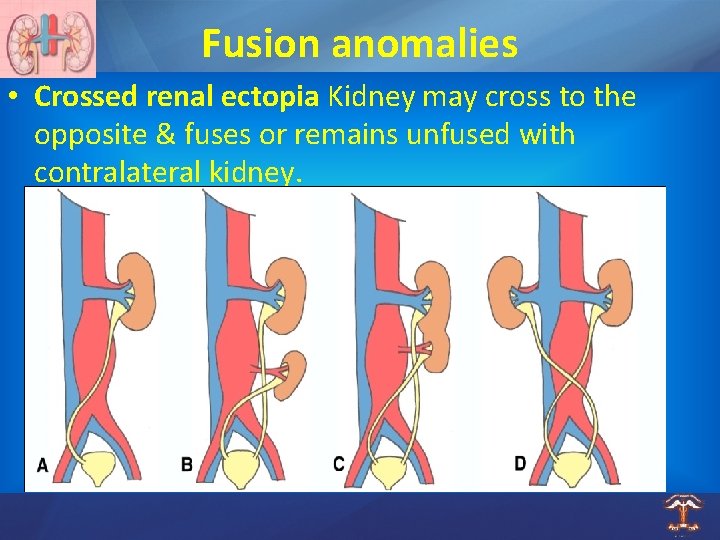 Fusion anomalies

• **Crossed renal ectopia** Kidney may cross to the opposite & fuses or remains unfused with contralateral kidney.

A

B

C

D